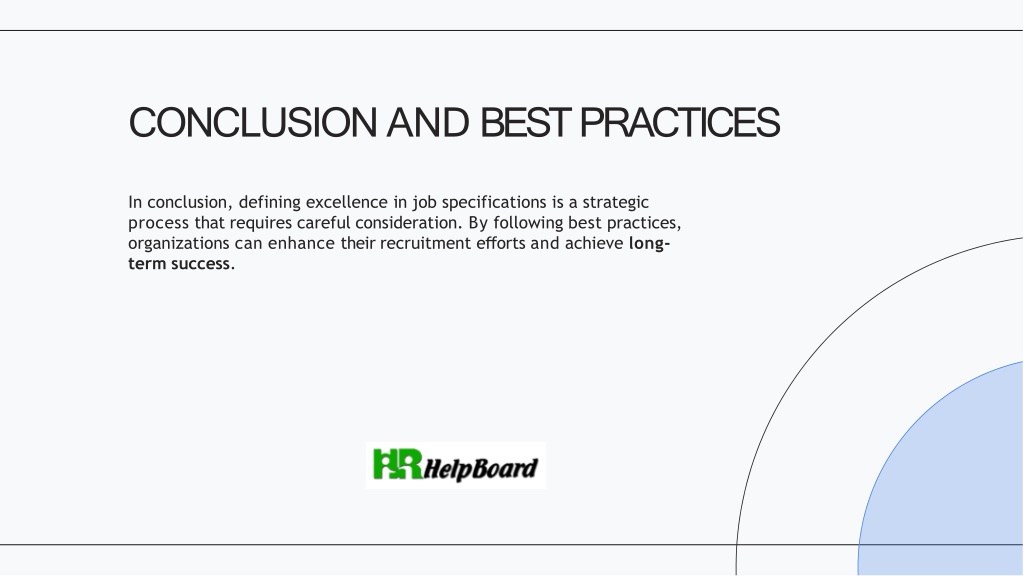 CONCLUSION AND BEST PRACTICES

In conclusion, defining excellence in job specifications is a strategic process that requires careful consideration. By following best practices, organizations can enhance their recruitment efforts and achieve long-term success.

HR HelpBoard